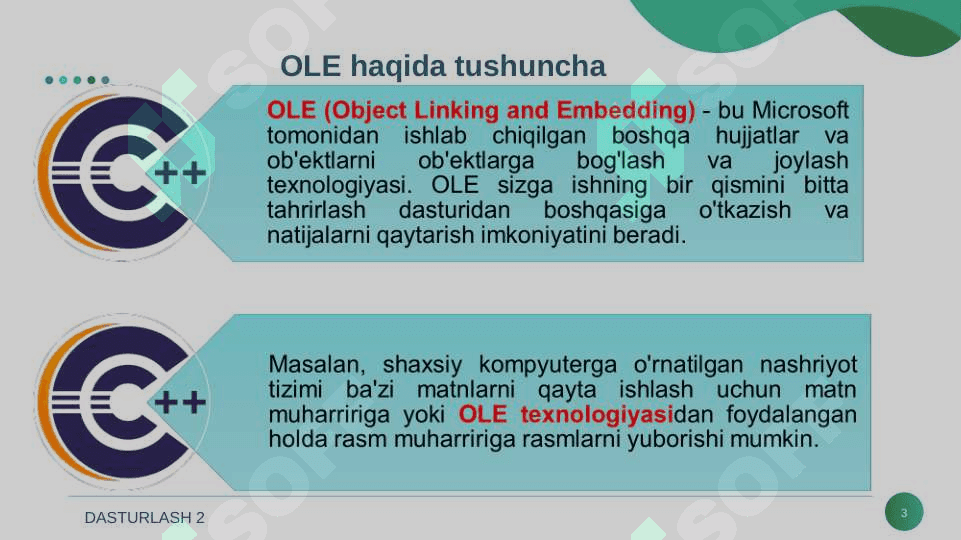 OLE haqida tushuncha

C++

OLE (Object Linking and Embedding) - bu Microsoft tomonidan ishlab chiqilgan boshqa hujjatlar va ob'ektlarni ob'ektlarga bog'lash va joylash texnologiyasi. OLE sizga ishning bir qismini bitta tahrirlash dasturidan boshqasiga o'tkazish va natijalarni qaytarish imkoniyatini beradi.

C++

Masalan, shaxsiy kompyuterga o'rnatilgan nashriyot tizimi ba'zi matnlarni qayta ishlash uchun matn muharririga yoki OLE texnologiyasidan foydalangan holda rasm muharririga rasmlarni yuborishi mumkin.

DASTURLASH 2

3